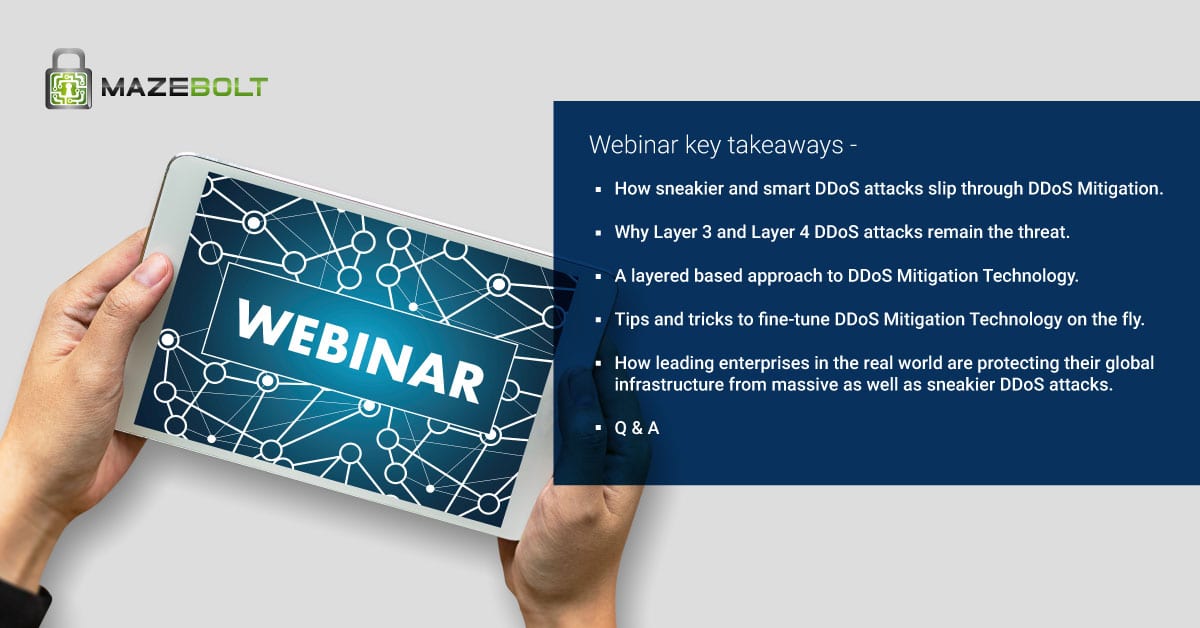 MAZEBOLT

WEBINAR

Webinar key takeaways -

▪ How sneakier and smart DDoS attacks slip through DDoS Mitigation.

▪ Why Layer 3 and Layer 4 DDoS attacks remain the threat.

▪ A layered based approach to DDoS Mitigation Technology.

▪ Tips and tricks to fine-tune DDoS Mitigation Technology on the fly.

▪ How leading enterprises in the real world are protecting their global infrastructure from massive as well as sneakier DDoS attacks.

▪ Q & A